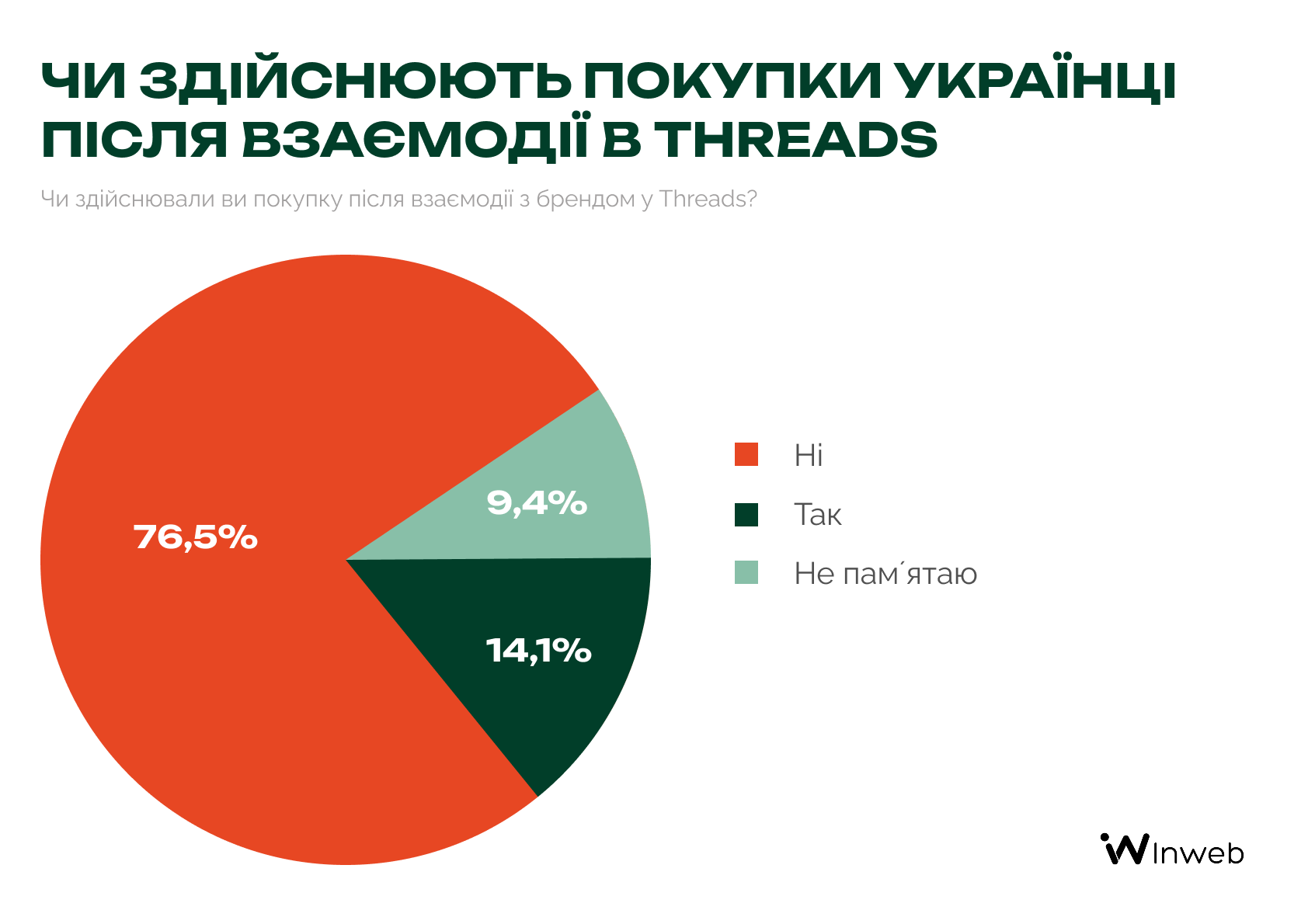 ЧИ ЗДІЙСНЮЮТЬ ПОКУПКИ УКРАЇНЦІ ПІСЛЯ ВЗАЄМОДІЇ В THREADS

Чи здійснювали ви покупку після взаємодії з брендом у Threads?

76,5%

9,4%

14,1%

Ні

Так

Не пам´ятаю

Inweb